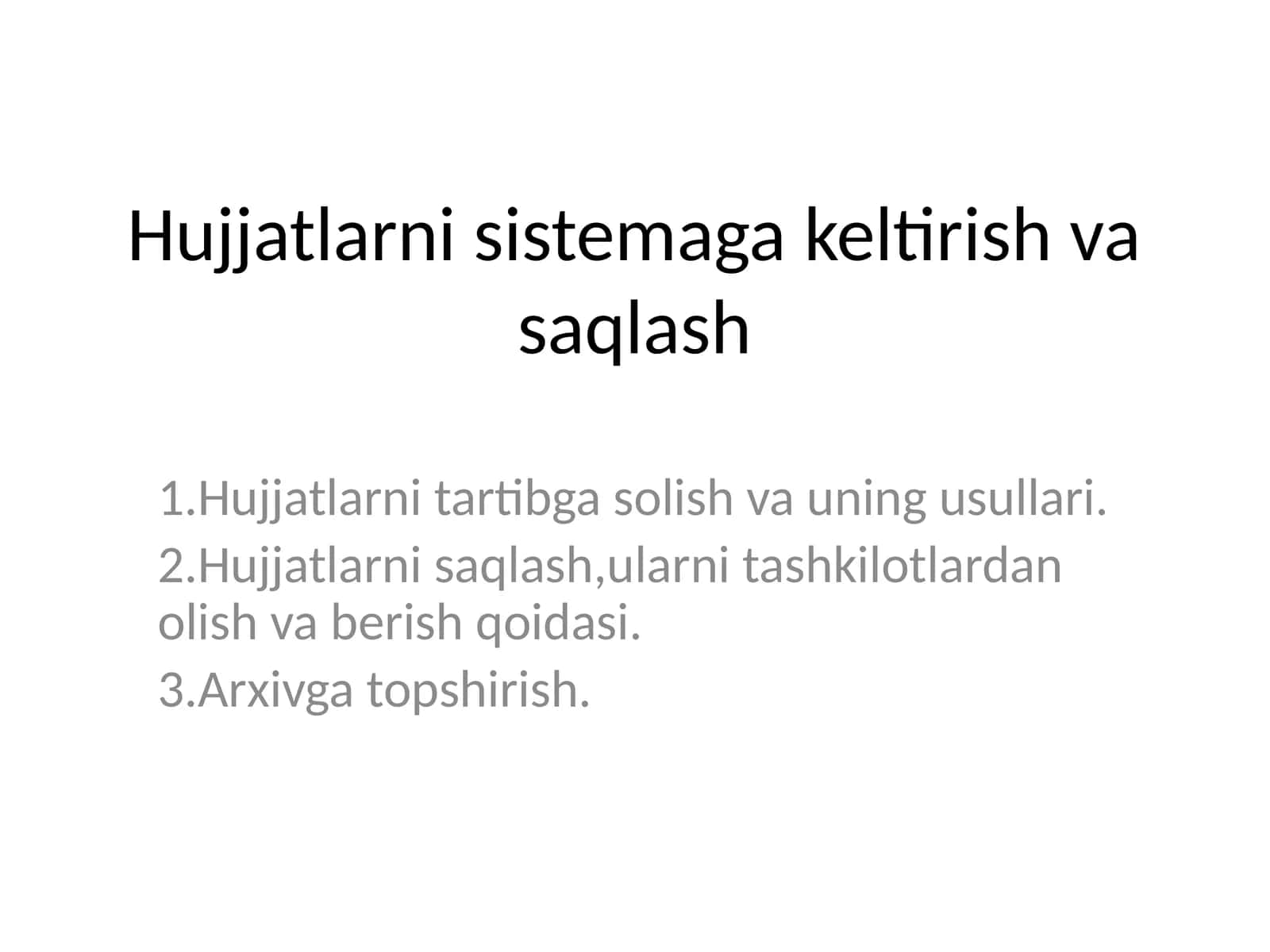 Hujjatlarni sistemaga keltirish va saqlash

1.Hujjatlarni tartibga solish va uning usullari.

2.Hujjatlarni saqlash,ularni tashkilotlardan olish va berish qoidasi.

3.Arxivga topshirish.